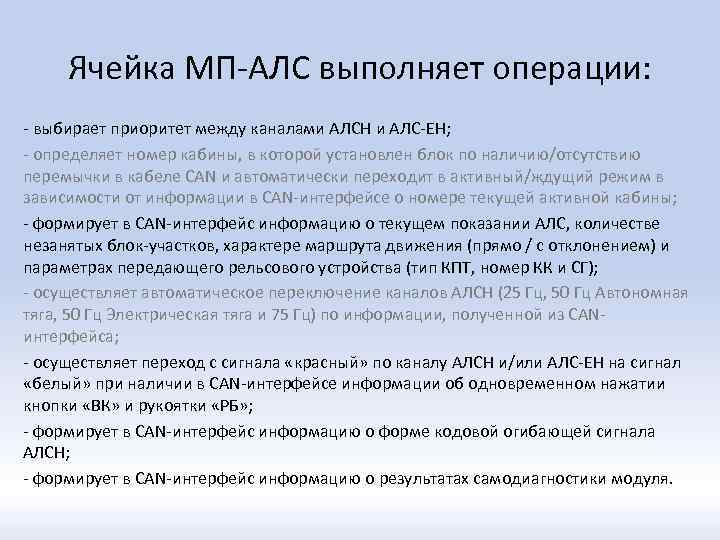 Ячейка МП-АЛС выполняет операции:

- выбирает приоритет между каналами АЛСН и АЛС-ЕН;

- определяет номер кабины, в которой установлен блок по наличию/отсутствию перемычки в кабеле CAN и автоматически переходит в активный/ждущий режим в зависимости от информации в CAN-интерфейсе о номере текущей активной кабины;

- формирует в CAN-интерфейс информацию о текущем показании АЛС, количестве незанятых блок-участков, характере маршрута движения (прямо / с отклонением) и параметрах передающего рельсового устройства (тип КПТ, номер КК и СГ);

- осуществляет автоматическое переключение каналов АЛСН (25 Гц, 50 Гц Автономная тяга, 50 Гц Электрическая тяга и 75 Гц) по информации, полученной из CAN-интерфейса;

- осуществляет переход с сигнала «красный» по каналу АЛСН и/или АЛС-ЕН на сигнал «белый» при наличии в CAN-интерфейсе информации об одновременном нажатии кнопки «ВК» и рукоятки «РБ»;

- формирует в CAN-интерфейс информацию о форме кодовой огибающей сигнала АЛСН;

- формирует в CAN-интерфейс информацию о результатах самодиагностики модуля.